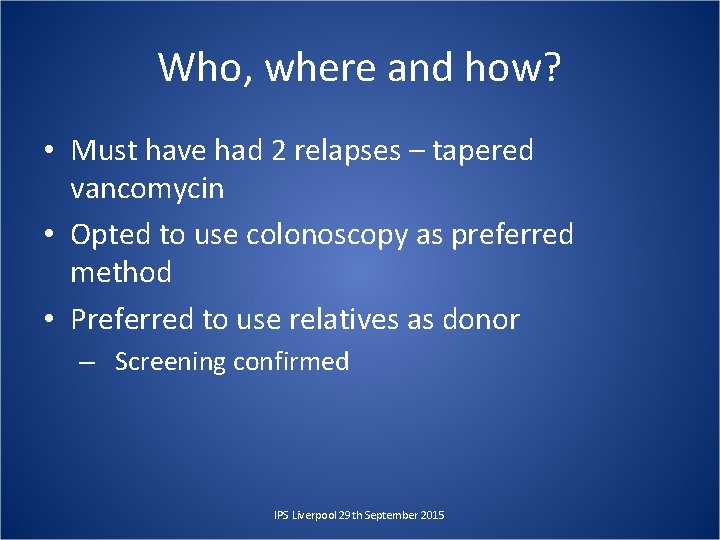 Who, where and how?

• Must have had 2 relapses – tapered vancomycin

• Opted to use colonoscopy as preferred method

• Preferred to use relatives as donor

– Screening confirmed

IPS Liverpool 29th September 2015